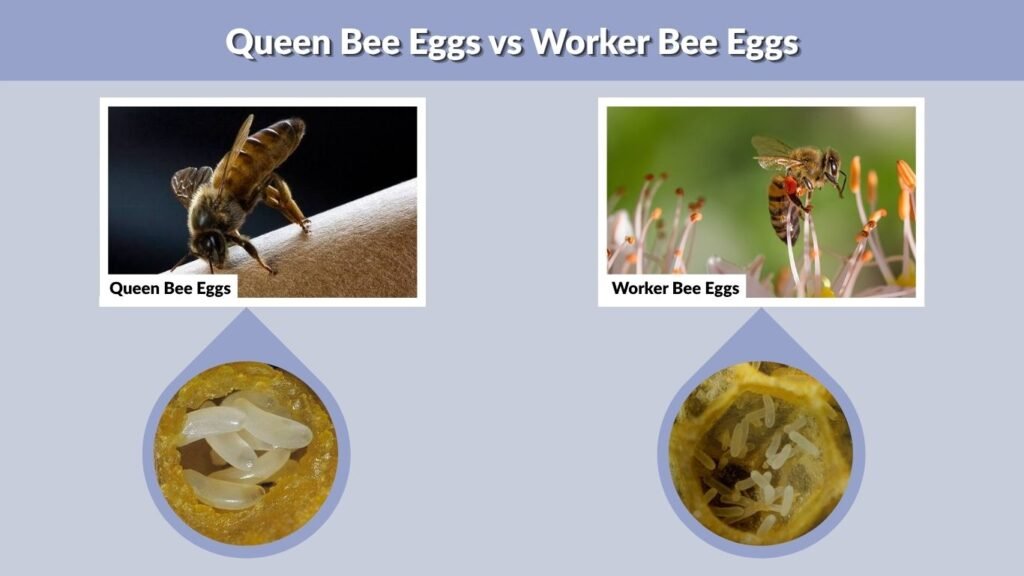 Queen Bee Eggs vs Worker Bee Eggs

Queen Bee Eggs

Worker Bee Eggs